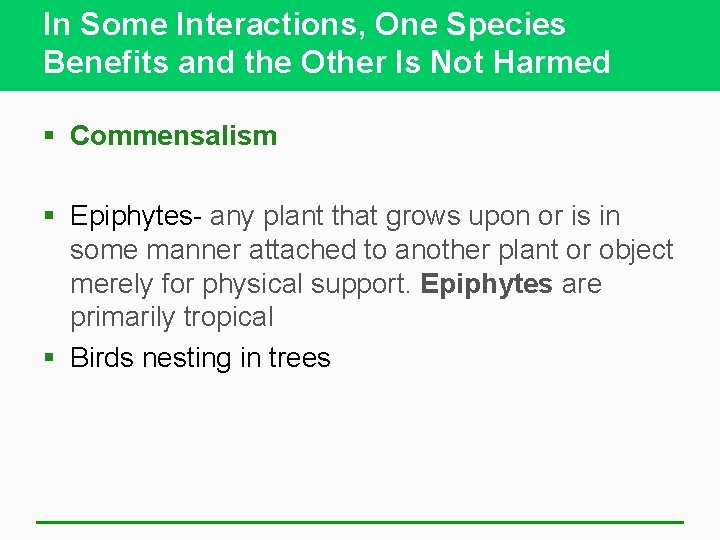 In Some Interactions, One Species Benefits and the Other Is Not Harmed

▪ Commensalism

▪ Epiphytes- any plant that grows upon or is in some manner attached to another plant or object merely for physical support. Epiphytes are primarily tropical

▪ Birds nesting in trees